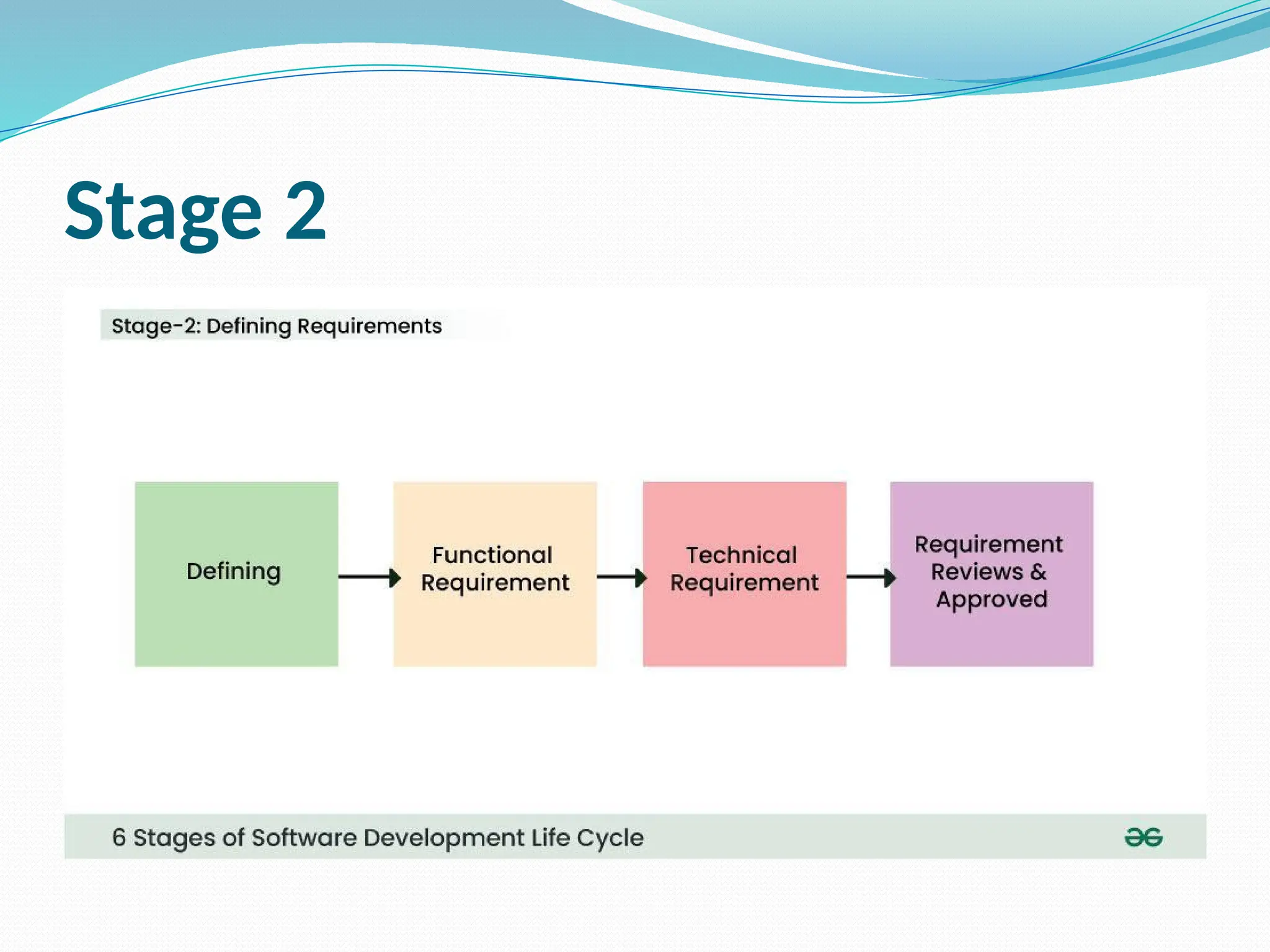 Stage 2

Stage-2: Defining Requirements

Defining

Functional Requirement

Technical Requirement

Requirement Reviews & Approved

6 Stages of Software Development Life Cycle